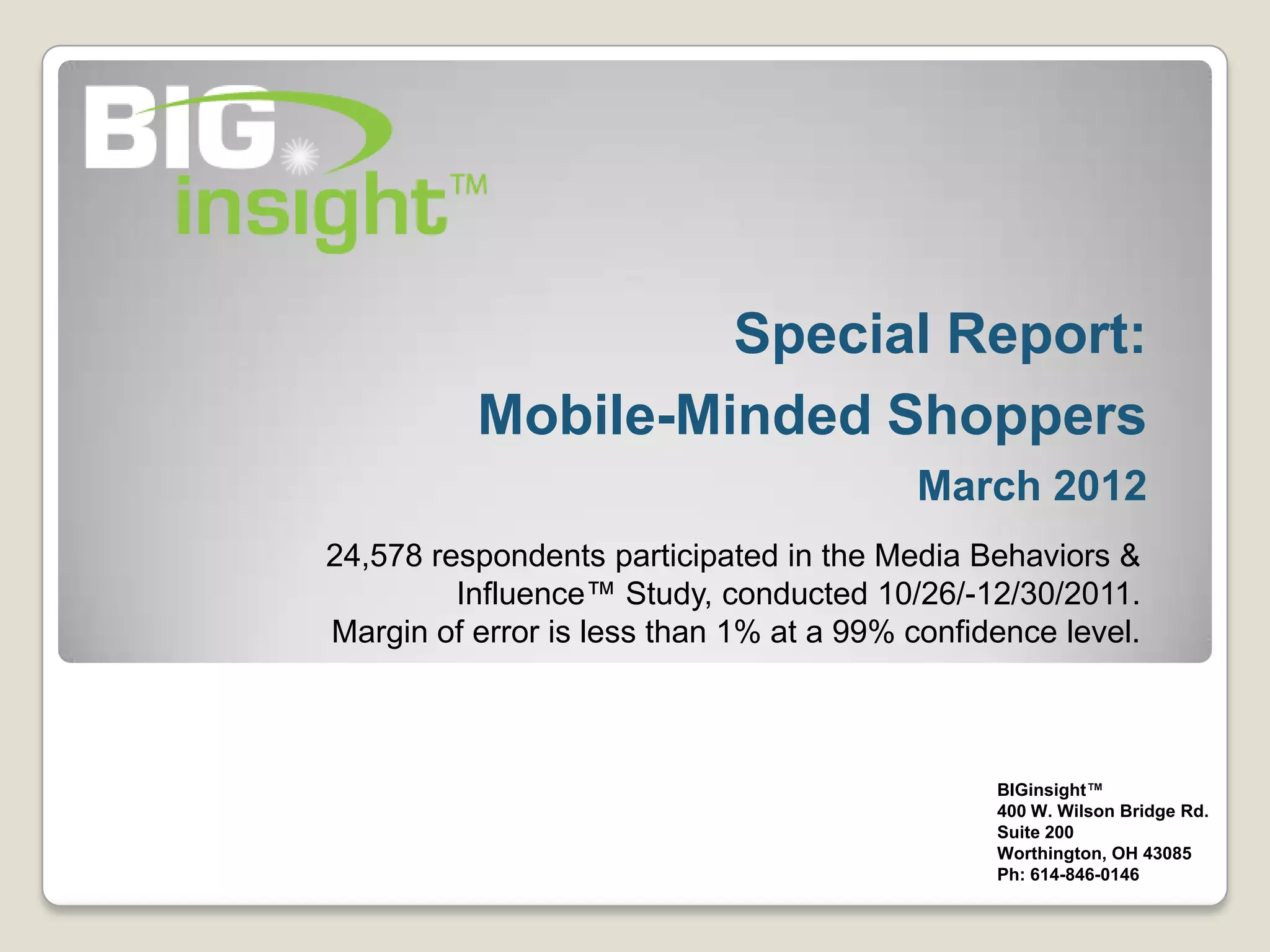 BIG insight™

Special Report:

Mobile-Minded Shoppers

March 2012

24,578 respondents participated in the Media Behaviors & Influence™ Study, conducted 10/26/-12/30/2011. Margin of error is less than 1% at a 99% confidence level.

BIGinsight™
400 W. Wilson Bridge Rd.
Suite 200
Worthington, OH 43085
Ph: 614-846-0146